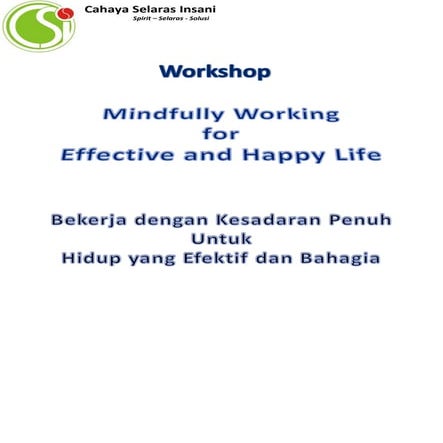 Cahaya Selaras Insani
Spirit – Selaras - Solusi

Workshop

Mindfully Working
for
Effective and Happy Life

Bekerja dengan Kesadaran Penuh
Untuk
Hidup yang Efektif dan Bahagia